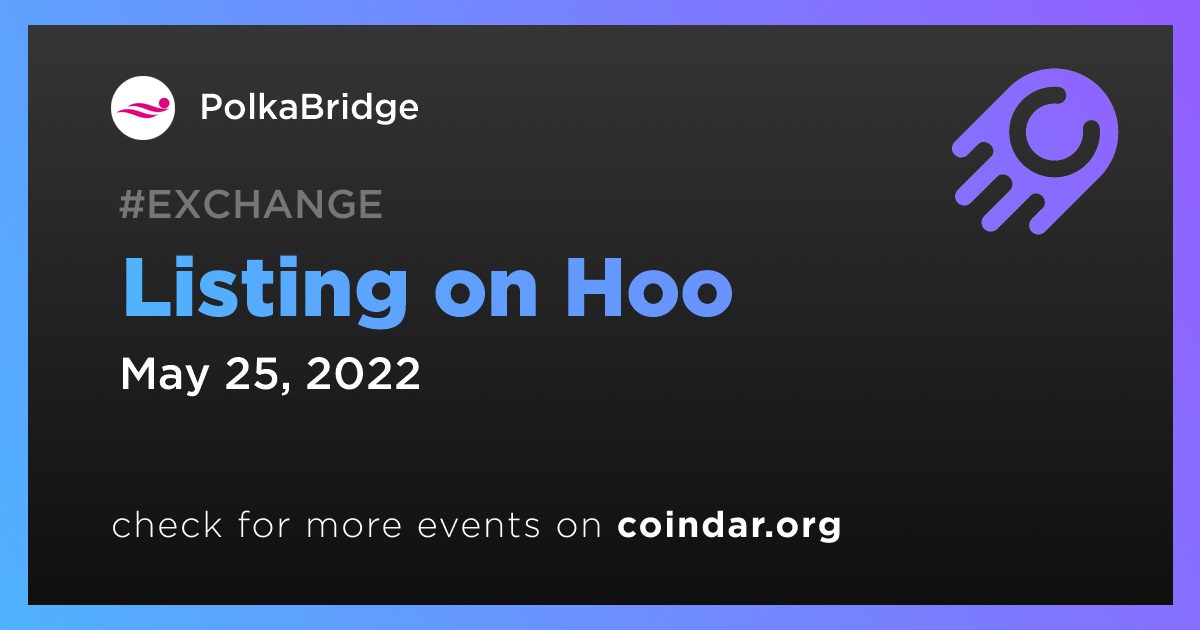 PolkaBridge

#EXCHANGE

Listing on Hoo

May 25, 2022

check for more events on coindar.org